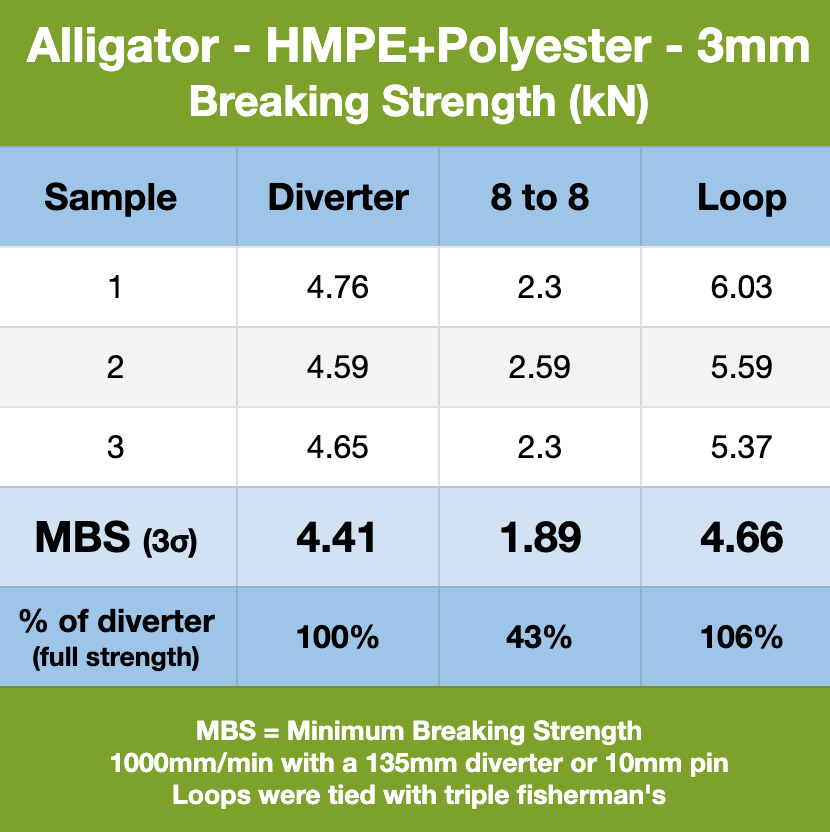 Alligator - HMPE+Polyester - 3mm
Breaking Strength (kN)

| Sample | Diverter | 8 to 8 | Loop |
|---|---|---|---|
| 1 | 4.76 | 2.3 | 6.03 |
| 2 | 4.59 | 2.59 | 5.59 |
| 3 | 4.65 | 2.3 | 5.37 |
| MBS (3σ) | 4.41 | 1.89 | 4.66 |
| % of diverter (full strength) | 100% | 43% | 106% |

MBS = Minimum Breaking Strength
1000mm/min with a 135mm diverter or 10mm pin
Loops were tied with triple fisherman's